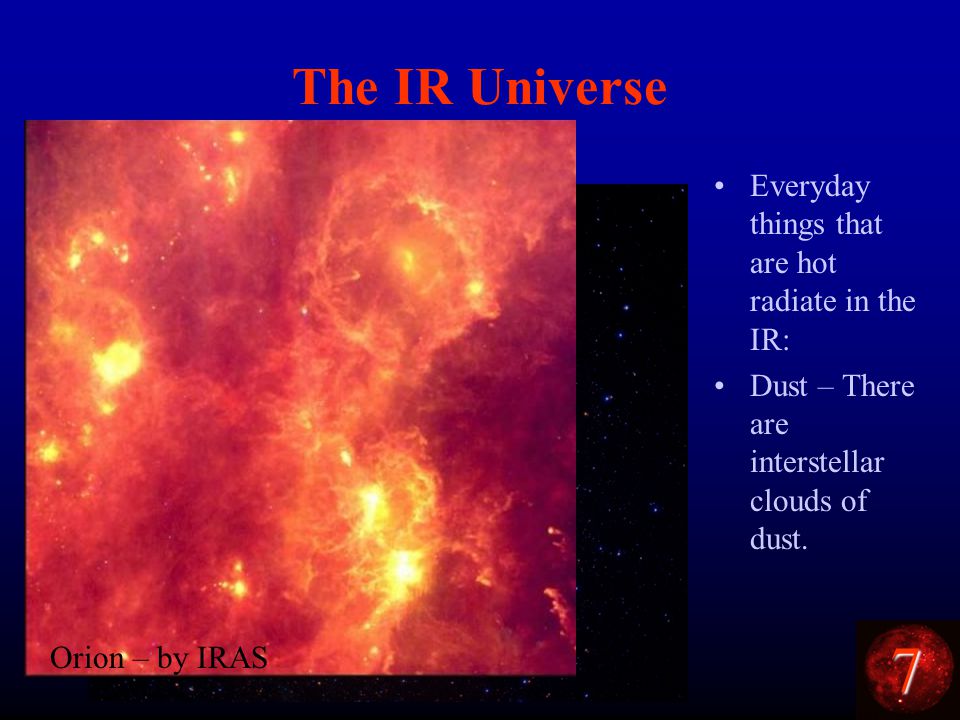 The IR Universe

Orion – by IRAS

• Everyday things that are hot radiate in the IR:
• Dust – There are interstellar clouds of dust.

7